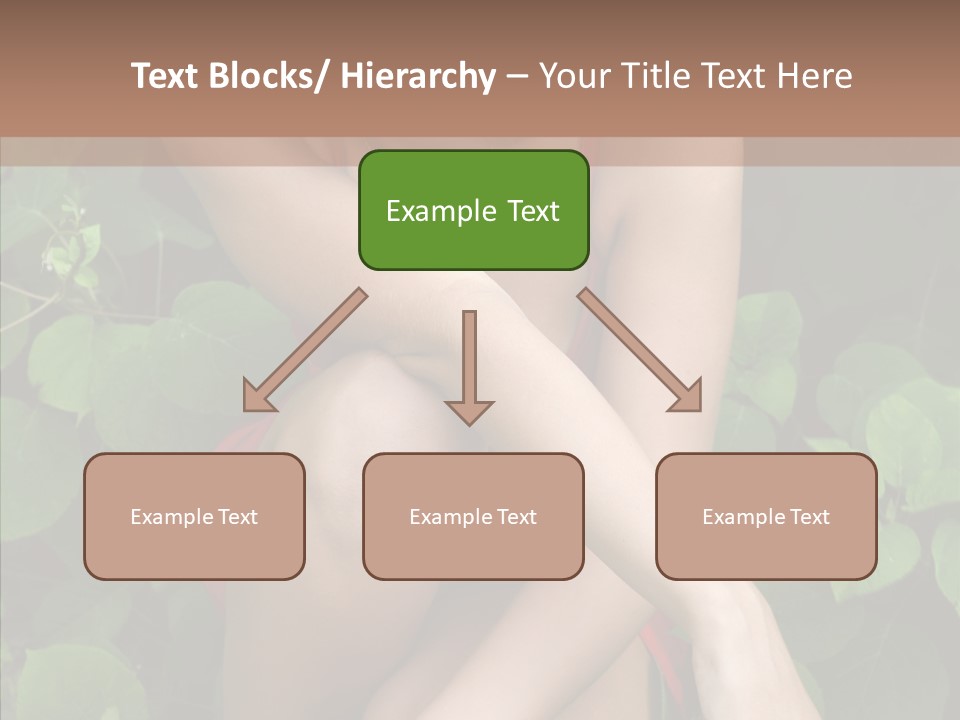 Text Blocks/ Hierarchy – Your Title Text Here

Example Text

Example Text

Example Text

Example Text